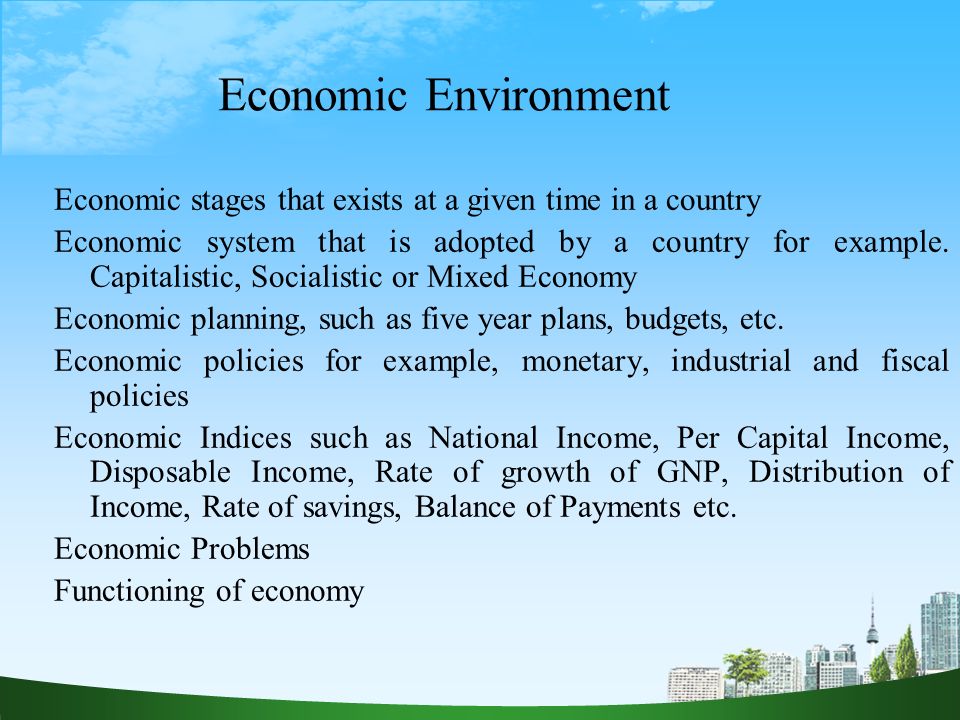 Economic Environment

Economic stages that exists at a given time in a country

Economic system that is adopted by a country for example. Capitalistic, Socialistic or Mixed Economy

Economic planning, such as five year plans, budgets, etc.

Economic policies for example, monetary, industrial and fiscal policies

Economic Indices such as National Income, Per Capital Income, Disposable Income, Rate of growth of GNP, Distribution of Income, Rate of savings, Balance of Payments etc.

Economic Problems

Functioning of economy